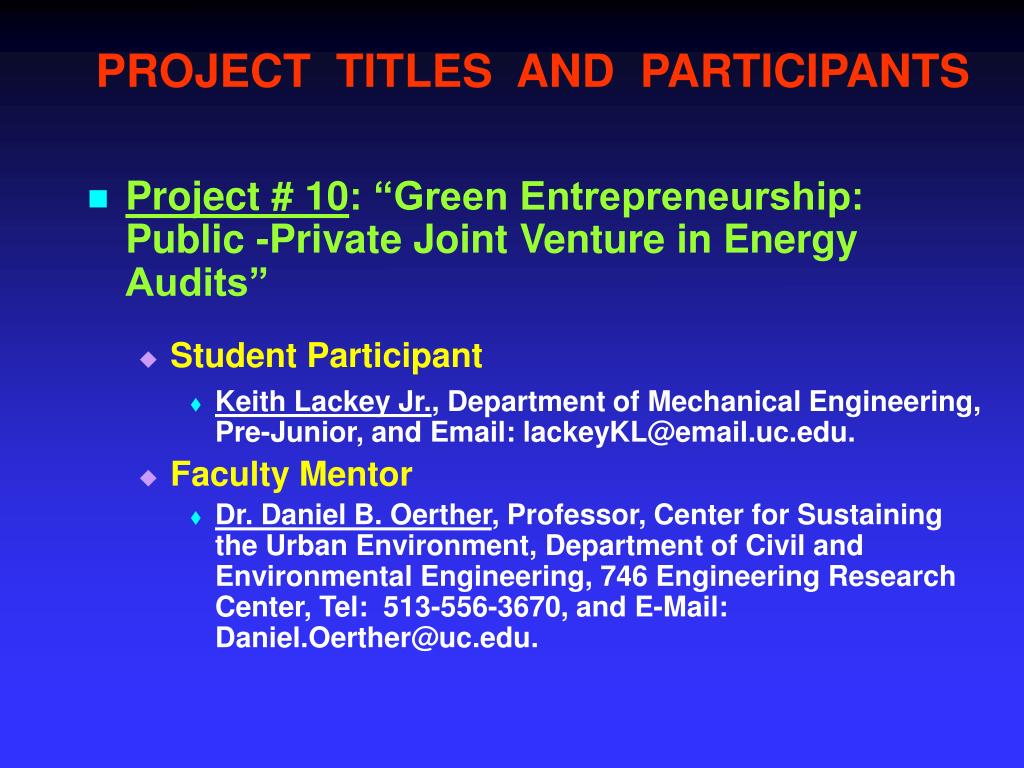 PROJECT TITLES AND PARTICIPANTS

Project # 10: “Green Entrepreneurship: Public -Private Joint Venture in Energy Audits”

Student Participant

Keith Lackey Jr., Department of Mechanical Engineering, Pre-Junior, and Email: lackeyKL@email.uc.edu.

Faculty Mentor

Dr. Daniel B. Oerther, Professor, Center for Sustaining the Urban Environment, Department of Civil and Environmental Engineering, 746 Engineering Research Center, Tel: 513-556-3670, and E-Mail: Daniel.Oerther@uc.edu.